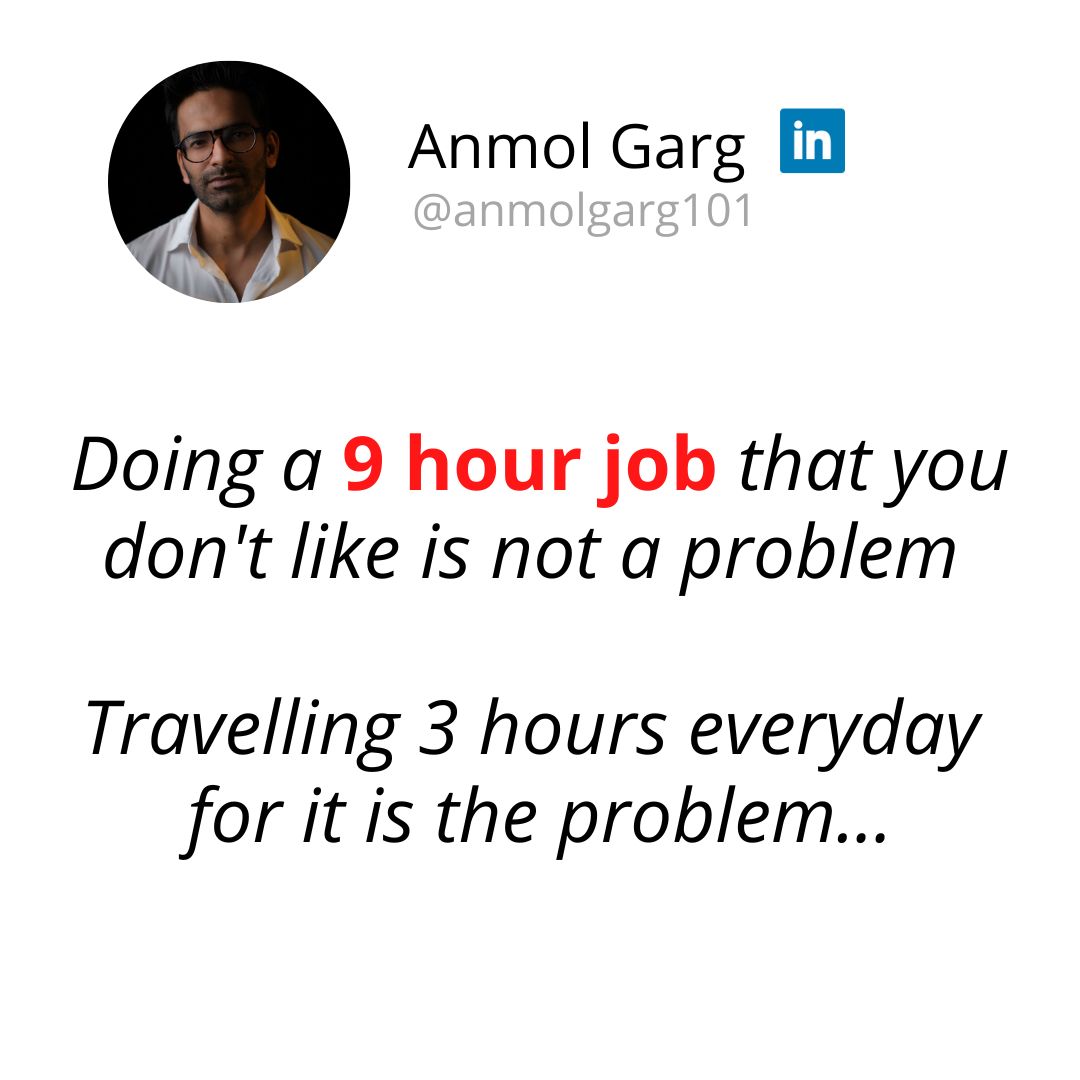 Anmol Garg in
@anmolgarg101

Doing a 9 hour job that you don't like is not a problem

Travelling 3 hours everyday for it is the problem...